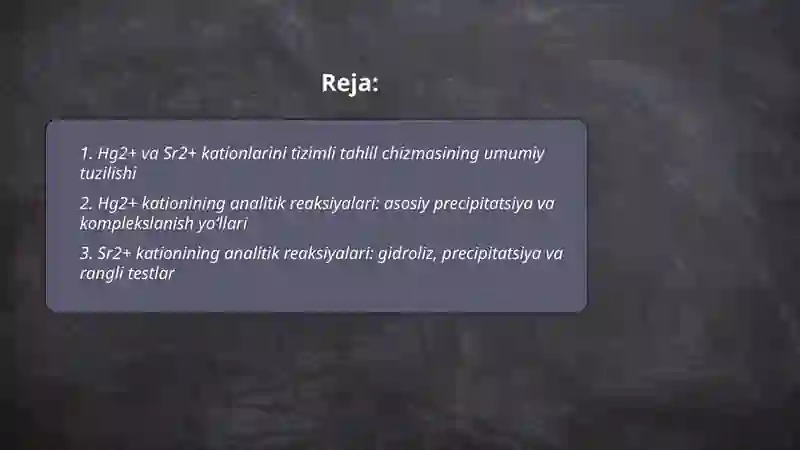 Reja:

1. Hg2+ va Sr2+ kationlarini tizimli tahlil chizmasining umumiy tuzilishi

2. Hg2+ kationining analitik reaksiyalari: asosiy precipitatsiya va komplekslanish yo'llari

3. Sr2+ kationining analitik reaksiyalari: gidroliz, precipitatsiya va rangli testlar